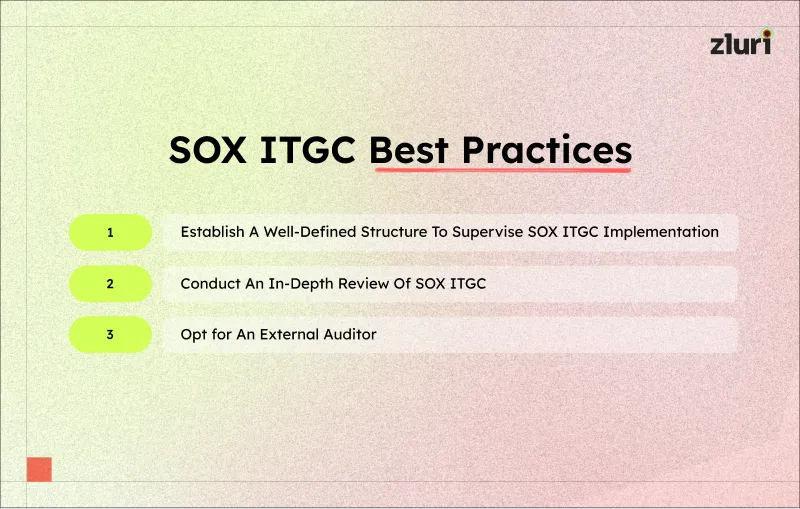 zluri

SOX ITGC Best Practices

1 Establish A Well-Defined Structure To Supervise SOX ITGC Implementation

2 Conduct An In-Depth Review Of SOX ITGC

3 Opt for An External Auditor